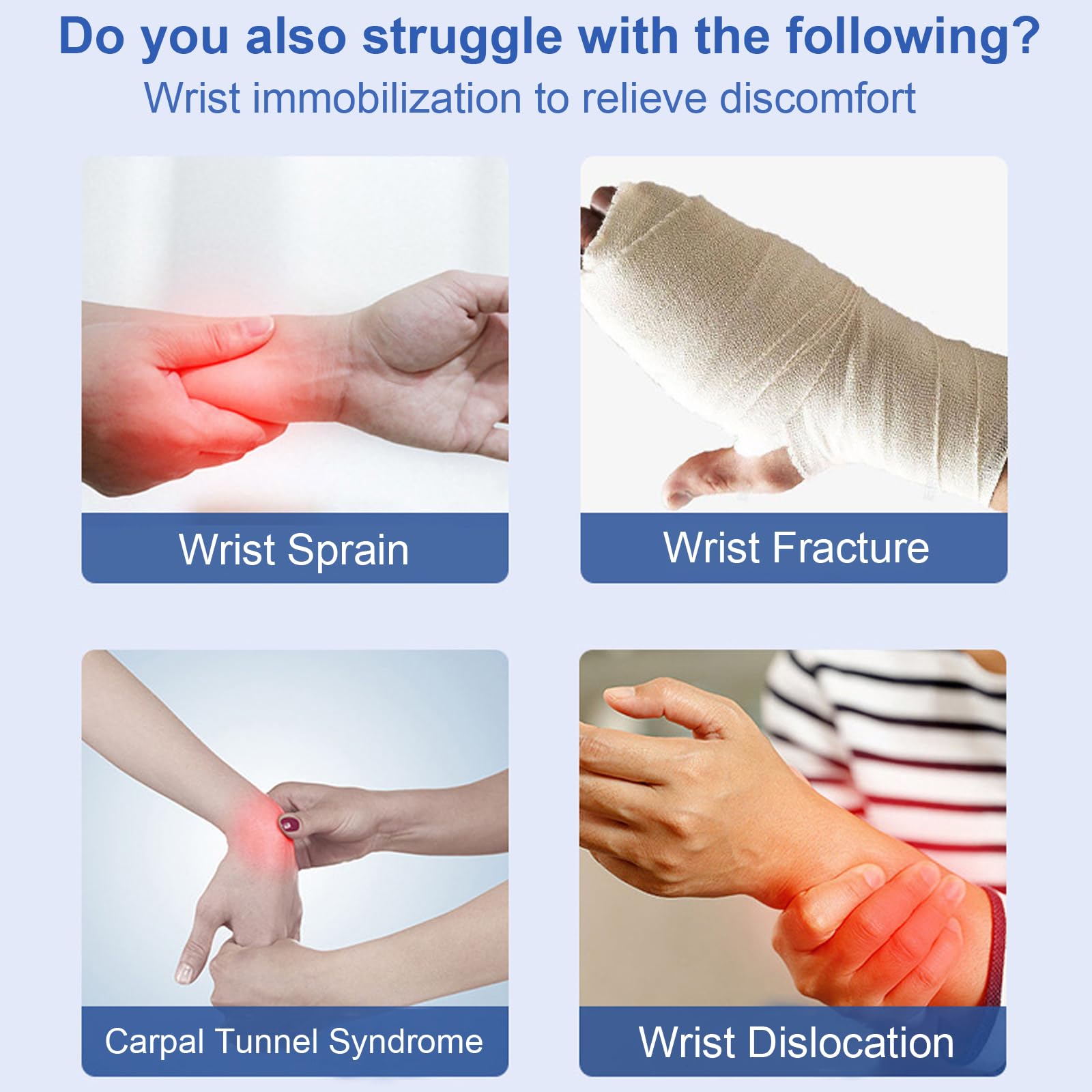 Do you also struggle with the following?
Wrist immobilization to relieve discomfort

Wrist Sprain

Wrist Fracture

Carpal Tunnel Syndrome

Wrist Dislocation